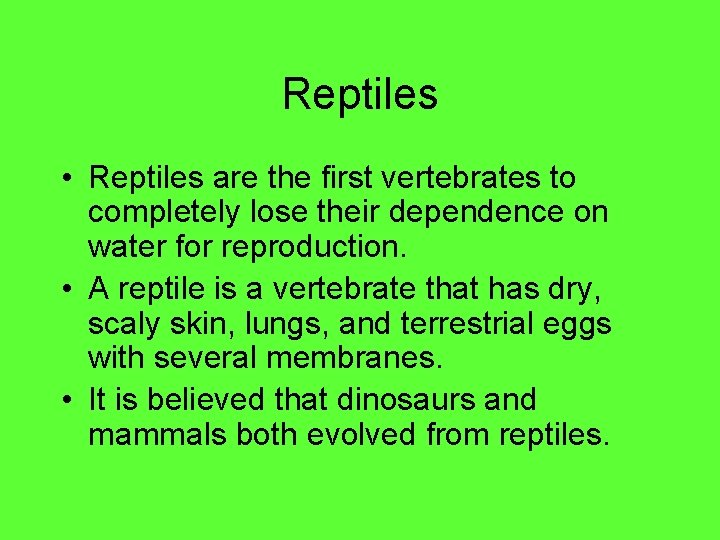 Reptiles

• Reptiles are the first vertebrates to completely lose their dependence on water for reproduction.
• A reptile is a vertebrate that has dry, scaly skin, lungs, and terrestrial eggs with several membranes.
• It is believed that dinosaurs and mammals both evolved from reptiles.